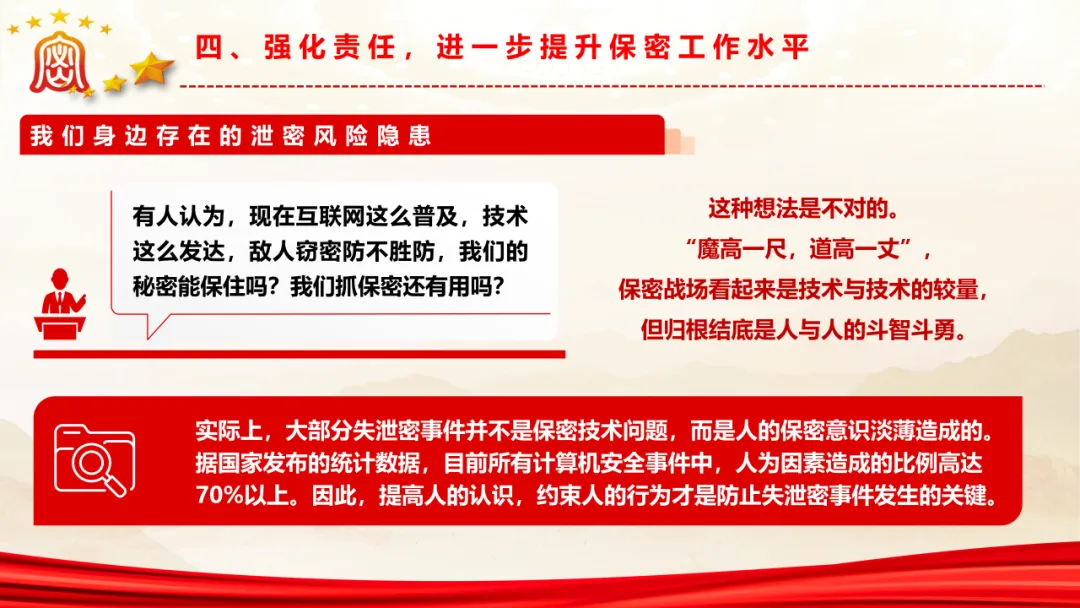 四、强化责任，进一步提升保密工作水平

我们身边存在的泄密风险隐患

有人认为，现在互联网这么普及，技术这么发达，敌人窃密防不胜防，我们的秘密能保住吗？我们抓保密还有用吗？

这种想法是不对的。
“魔高一尺，道高一丈”，
保密战场看起来是技术与技术的较量，
但归根结底是人与人的斗智斗勇。

实际上，大部分失泄密事件并不是保密技术问题，而是人的保密意识淡薄造成的。据国家发布的统计数据，目前所有计算机安全事件中，人为因素造成的比例高达70%以上。因此，提高人的认识，约束人的行为才是防止失泄密事件发生的关键。